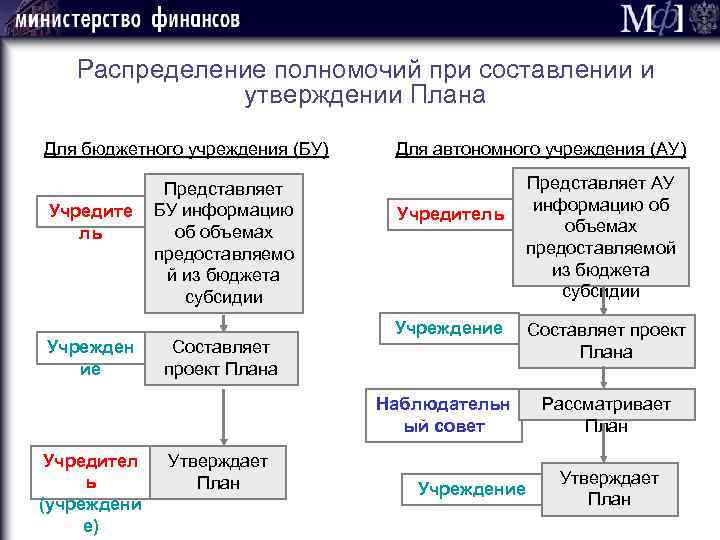 министерство финансов

МФ

Распределение полномочий при составлении и утверждении Плана

Для бюджетного учреждения (БУ)

Учредитель

Представляет БУ информацию об объемах предоставляемой из бюджета субсидии

Учреждение

Составляет проект Плана

Учредитель (учреждение)

Утверждает План

Для автономного учреждения (АУ)

Учредитель

Представляет АУ информацию об объемах предоставляемой из бюджета субсидии

Учреждение

Составляет проект Плана

Наблюдательный совет

Рассматривает План

Учреждение

Утверждает План